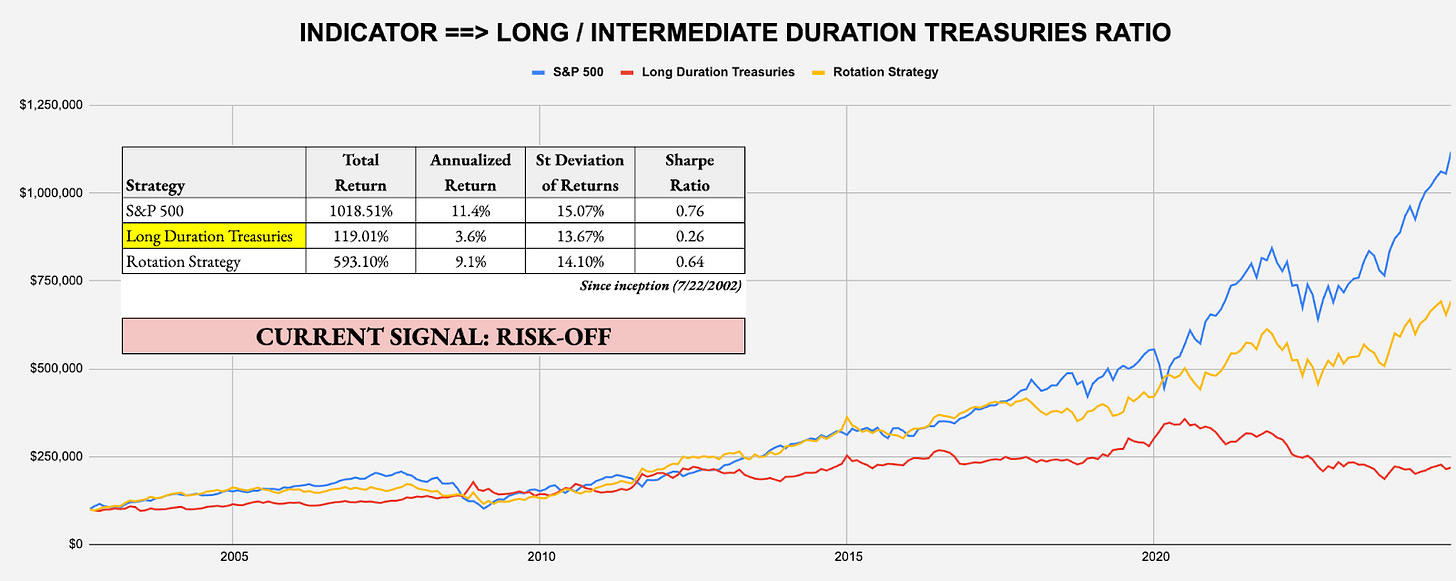 INDICATOR ==> LONG / INTERMEDIATE DURATION TREASURIES RATIO

S&P 500 Long Duration Treasuries Rotation Strategy

$1,250,000

$1,000,000

$750,000

$500,000

$250,000

$0

| Strategy | Total Return | Annualized Return | St Deviation of Returns | Sharpe Ratio |
|---|---|---|---|---|
| S&P 500 | 1018.51% | 11.4% | 15.07% | 0.76 |
| Long Duration Treasuries | 119.01% | 3.6% | 13.67% | 0.26 |
| Rotation Strategy | 593.10% | 9.1% | 14.10% | 0.64 |

Since inception (7/22/2002)

CURRENT SIGNAL: RISK-OFF

2005 2010 2015 2020